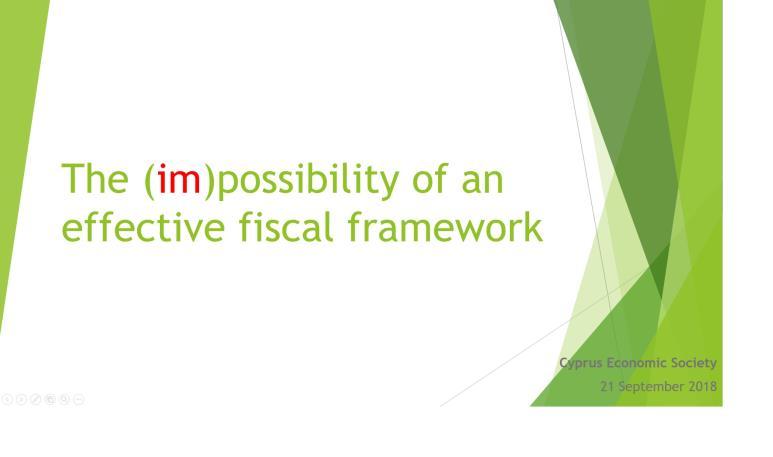 The (im)possibility of an effective fiscal framework

Cyprus Economic Society
21 September 2018